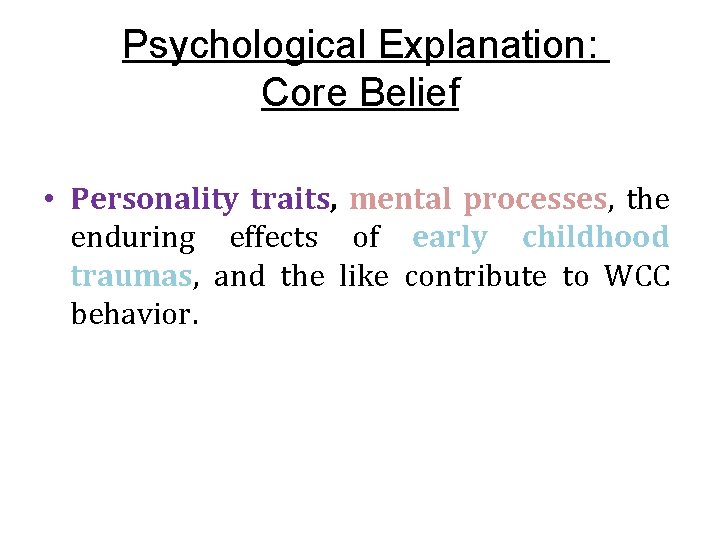 Psychological Explanation: Core Belief

• Personality traits, mental processes, the enduring effects of early childhood traumas, and the like contribute to WCC behavior.